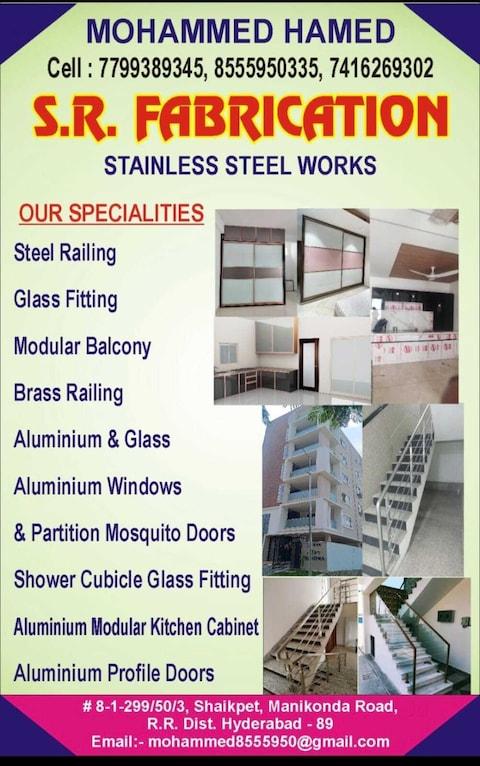 MOHAMMED HAMED
Cell : 7799389345, 8555950335, 7416269302

S.R. FABRICATION

STAINLESS STEEL WORKS

OUR SPECIALITIES

Steel Railing

Glass Fitting

Modular Balcony

Brass Railing

Aluminium & Glass

Aluminium Windows

& Partition Mosquito Doors

Shower Cubicle Glass Fitting

Aluminium Modular Kitchen Cabinet

Aluminium Profile Doors

# 8-1-299/50/3, Shaikpet, Manikonda Road,
R.R. Dist. Hyderabad - 89
Email:- mohammed8555950@gmail.com